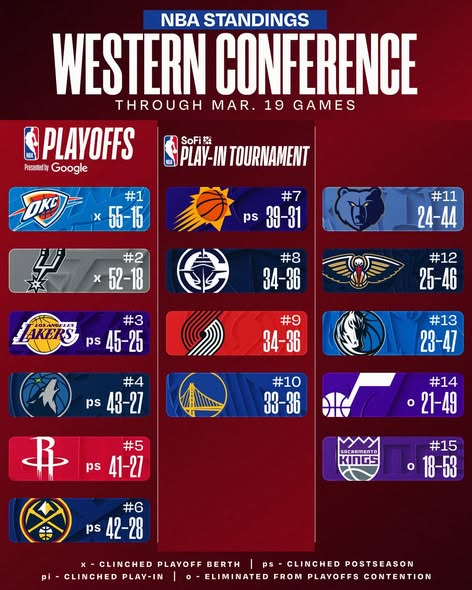 NBA STANDINGS
WESTERN CONFERENCE
THROUGH MAR. 19 GAMES

NBA PLAYOFFS
Presented by Google

OKC
#1 x 55-15

#2 x 52-18

LOS ANGELES LAKERS
#3 ps 45-25

#4 ps 43-27

#5 ps 41-27

#6 ps 42-28

NBA SoFi PLAY-IN TOURNAMENT

#7 ps 39-31

#8 34-36

#9 34-36

#10 33-36

#11 24-44

#12 25-46

#13 23-47

#14 o 21-49

SACRAMENTO KINGS
#15 o 18-53

x - CLINCHED PLAYOFF BERTH | ps - CLINCHED POSTSEASON
pi - CLINCHED PLAY-IN | o - ELIMINATED FROM PLAYOFFS CONTENTION